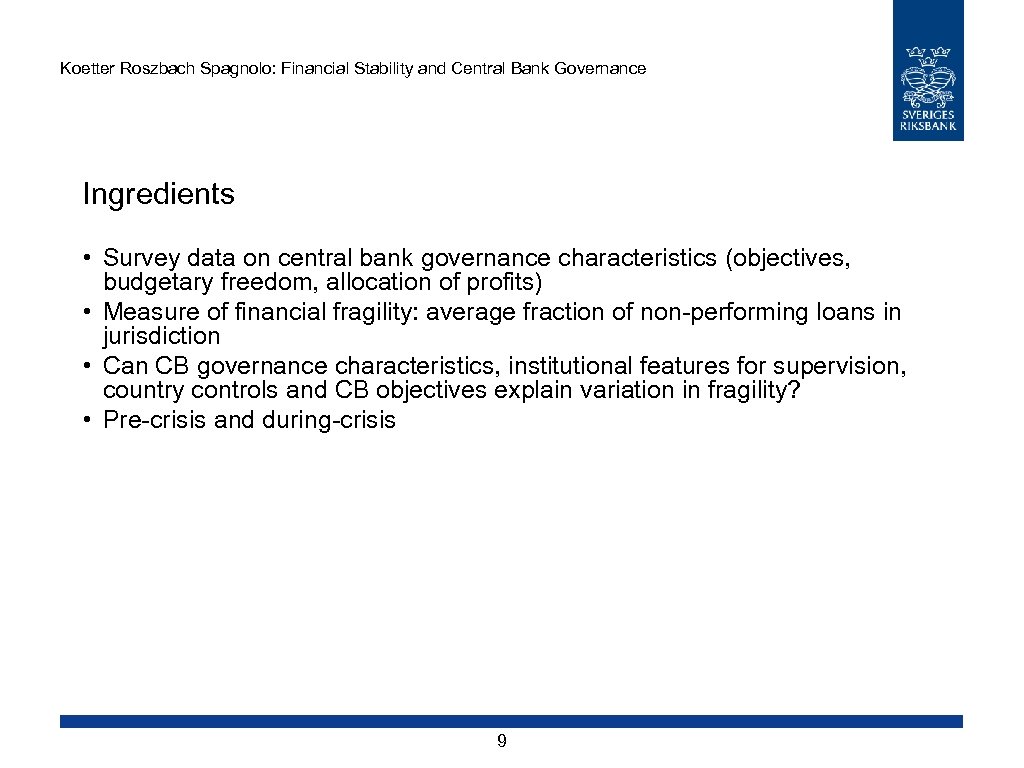 Koetter Roszbach Spagnolo: Financial Stability and Central Bank Governance

SVERIGES RIKSBANK

Ingredients

• Survey data on central bank governance characteristics (objectives, budgetary freedom, allocation of profits)
• Measure of financial fragility: average fraction of non-performing loans in jurisdiction
• Can CB governance characteristics, institutional features for supervision, country controls and CB objectives explain variation in fragility?
• Pre-crisis and during-crisis

9